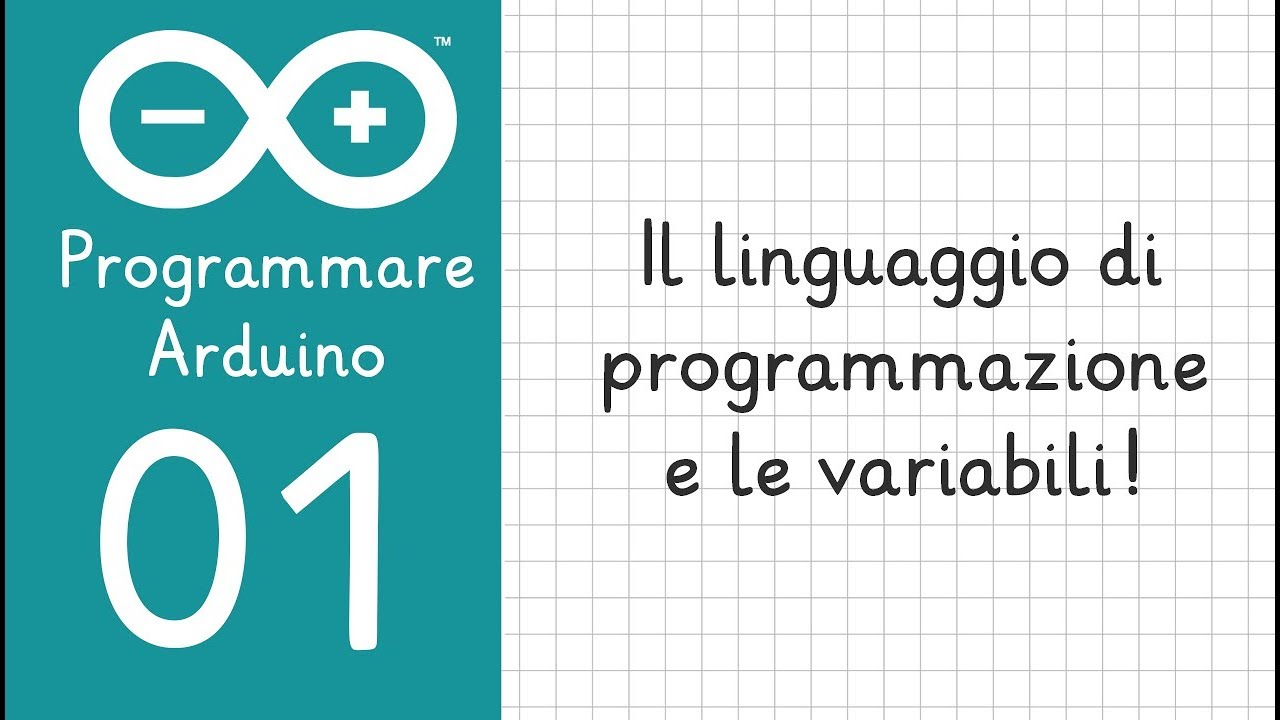 ™

Programmare Arduino

01

Il linguaggio di programmazione e le variabili!